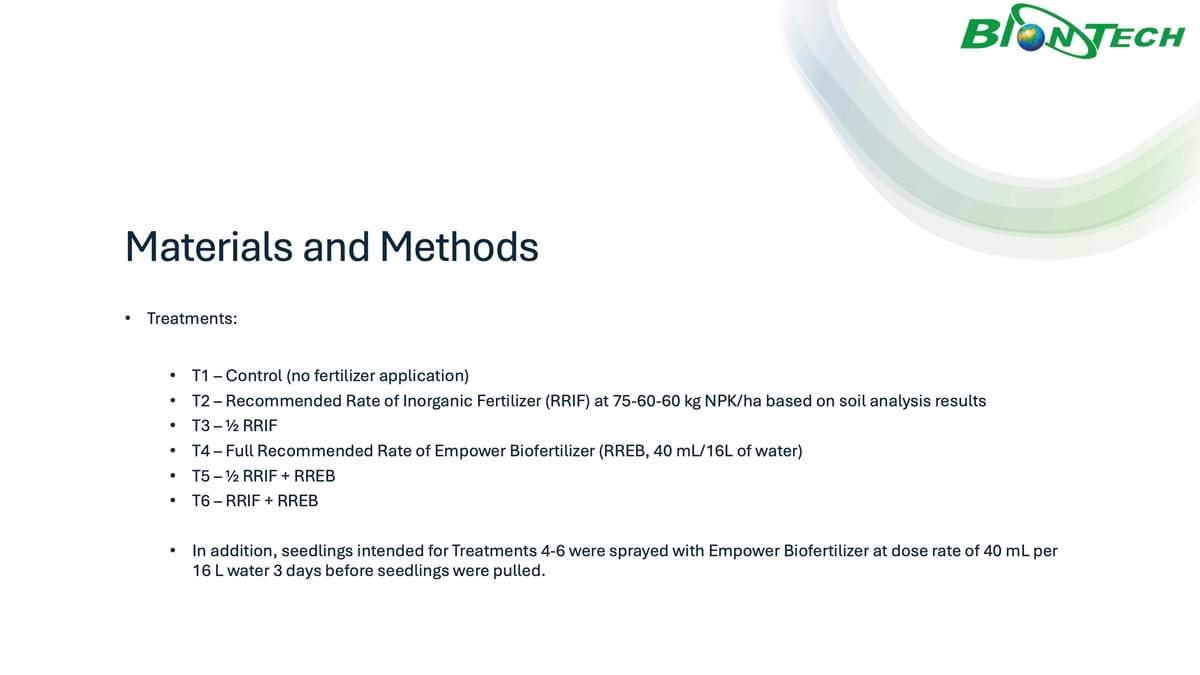 BIONTECH

Materials and Methods

• Treatments:

• T1 – Control (no fertilizer application)
• T2 – Recommended Rate of Inorganic Fertilizer (RRIF) at 75-60-60 kg NPK/ha based on soil analysis results
• T3 – ½ RRIF
• T4 – Full Recommended Rate of Empower Biofertilizer (RREB, 40 mL/16L of water)
• T5 – ½ RRIF + RREB
• T6 – RRIF + RREB

• In addition, seedlings intended for Treatments 4-6 were sprayed with Empower Biofertilizer at dose rate of 40 mL per 16 L water 3 days before seedlings were pulled.